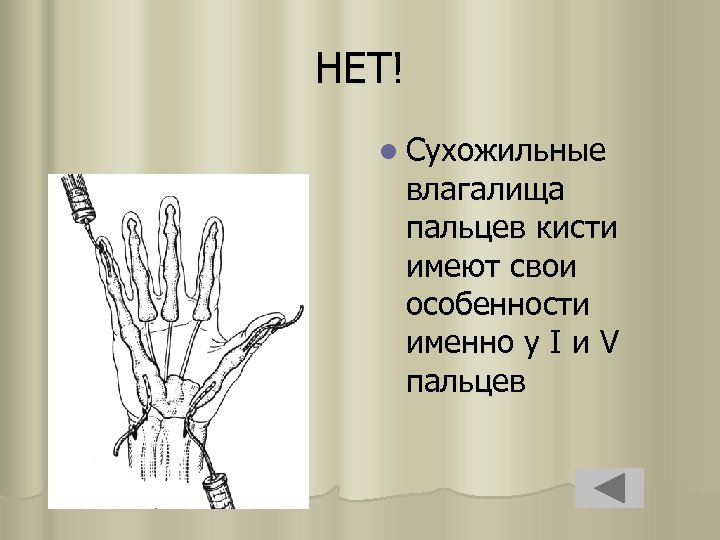 НЕТ!

Сухожильные влагалища пальцев кисти имеют свои особенности именно у I и V пальцев